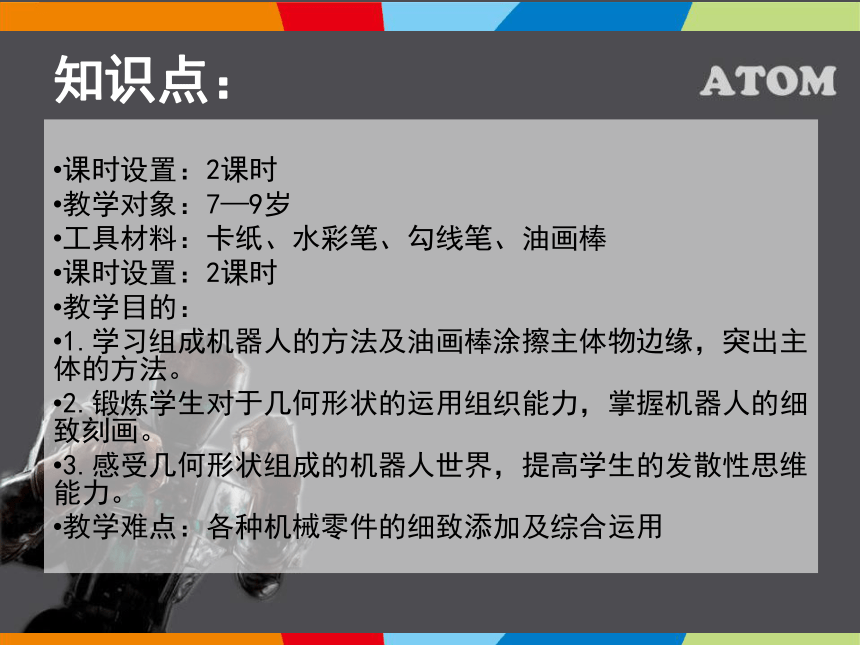 知识点：

ATOM

•课时设置：2课时
•教学对象：7—9岁
•工具材料：卡纸、水彩笔、勾线笔、油画棒
•课时设置：2课时
•教学目的：
•1.学习组成机器人的方法及油画棒涂擦主体物边缘，突出主体的方法。
•2.锻炼学生对于几何形状的运用组织能力，掌握机器人的细致刻画。
•3.感受几何形状组成的机器人世界，提高学生的发散性思维能力。
•教学难点：各种机械零件的细致添加及综合运用